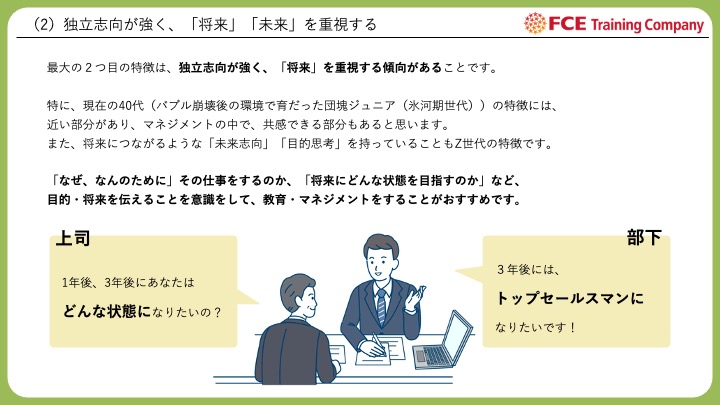 （2）独立志向が強く、「将来」「未来」を重視する

FCE Training Company

最大の２つ目の特徴は、独立志向が強く、「将来」を重視する傾向があることです。

特に、現在の40代（バブル崩壊後の環境で育だった団塊ジュニア（氷河期世代））の特徴には、近い部分があり、マネジメントの中で、共感できる部分もあると思います。
また、将来につながるような「未来志向」「目的思考」を持っていることもZ世代の特徴です。

「なぜ、なんのために」その仕事をするのか、「将来にどんな状態を目指すのか」など、目的・将来を伝えることを意識をして、教育・マネジメントをすることがおすすめです。

上司

1年後、3年後にあなたは
どんな状態になりたいの？

部下

３年後には、
トップセールスマンに
なりたいです！